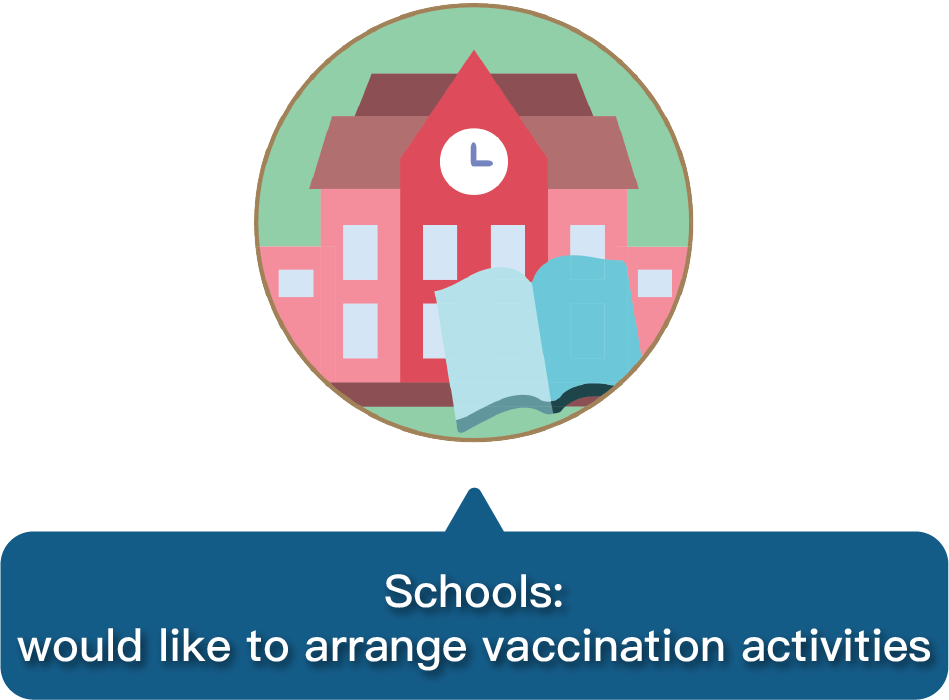 Schools:
would like to arrange vaccination activities